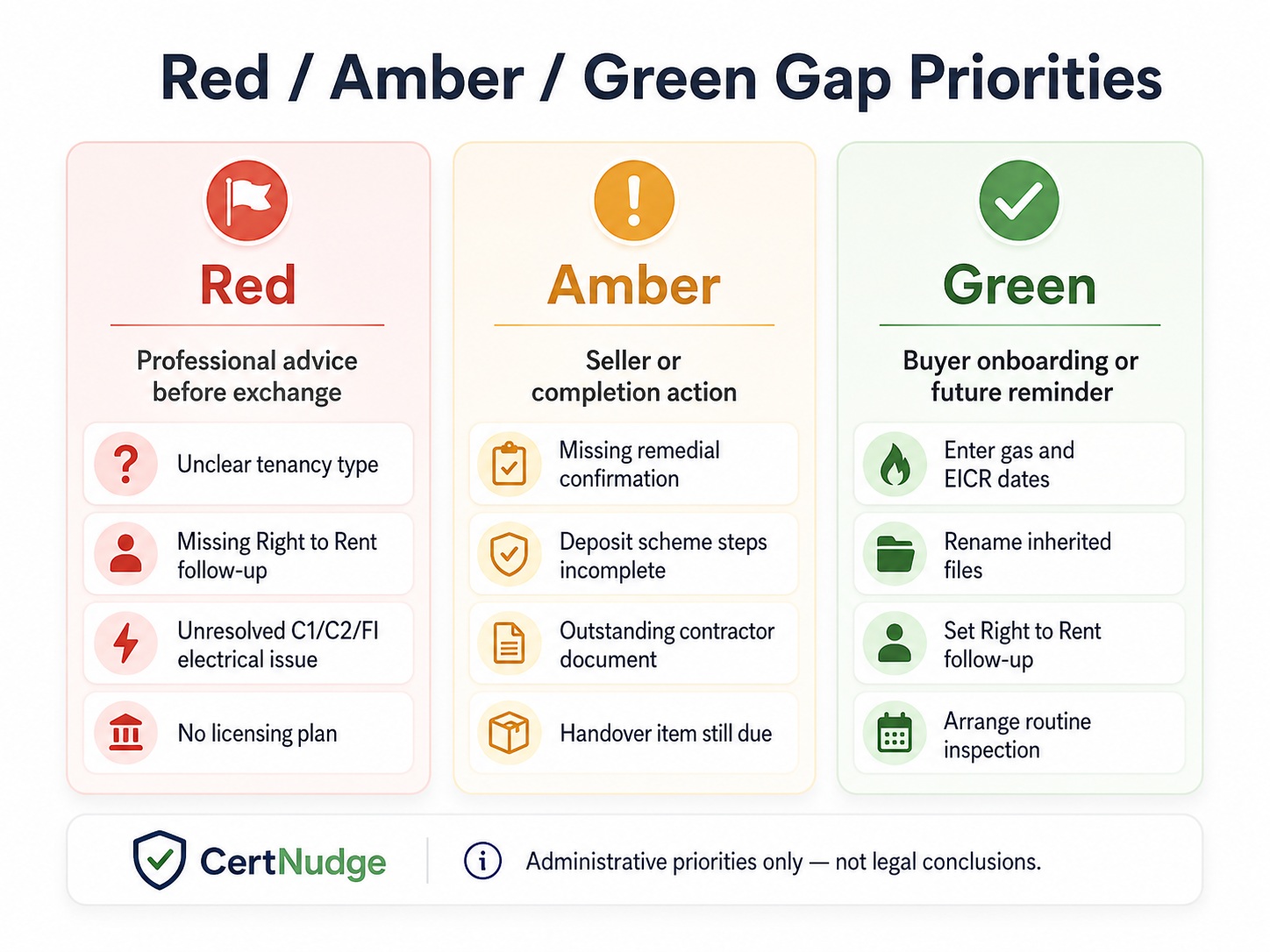 Red / Amber / Green Gap Priorities

Red

Professional advice before exchange

Unclear tenancy type

Missing Right to Rent follow-up

Unresolved C1/C2/FI electrical issue

No licensing plan

Amber

Seller or completion action

Missing remedial confirmation

Deposit scheme steps incomplete

Outstanding contractor document

Handover item still due

Green

Buyer onboarding or future reminder

Enter gas and EICR dates

Rename inherited files

Set Right to Rent follow-up

Arrange routine inspection

CertNudge

Administrative priorities only — not legal conclusions.